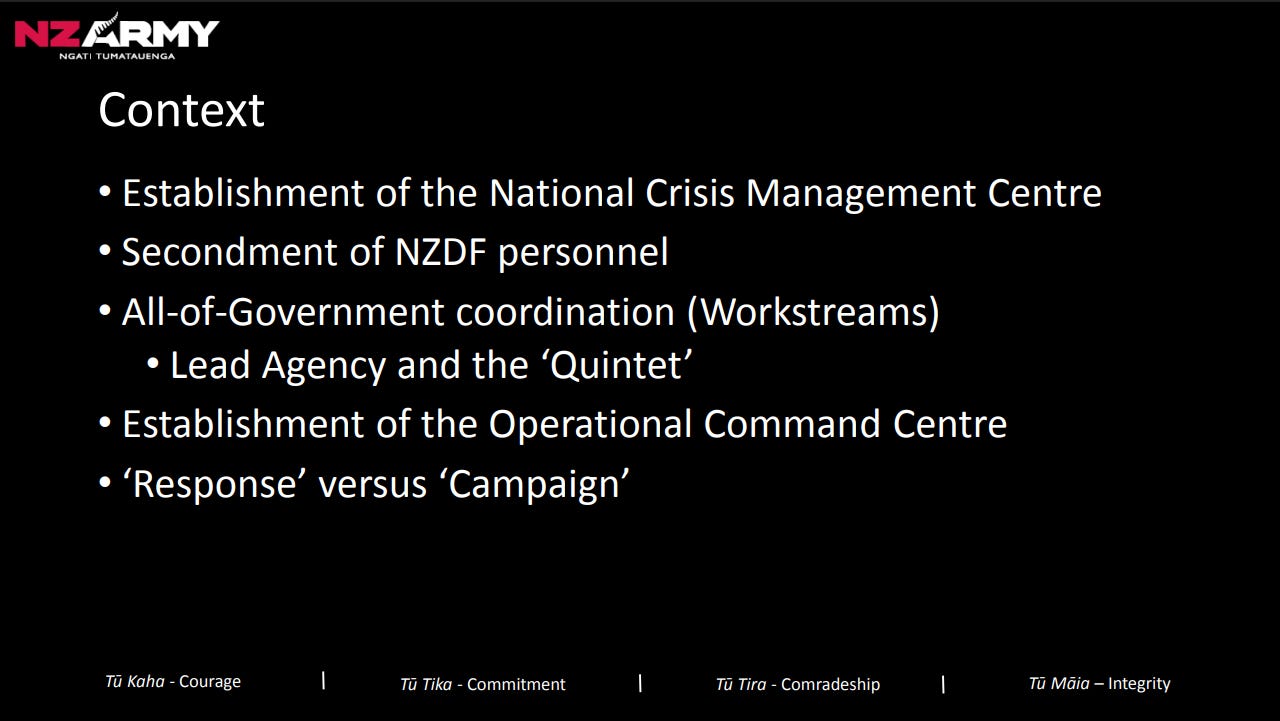 NZ ARMY
NGATI TUMATAUENGA

Context

• Establishment of the National Crisis Management Centre
• Secondment of NZDF personnel
• All-of-Government coordination (Workstreams)
 • Lead Agency and the ‘Quintet’
• Establishment of the Operational Command Centre
• ‘Response’ versus ‘Campaign’

Tū Kaha - Courage | Tū Tika - Commitment | Tū Tira - Comradeship | Tū Māia – Integrity